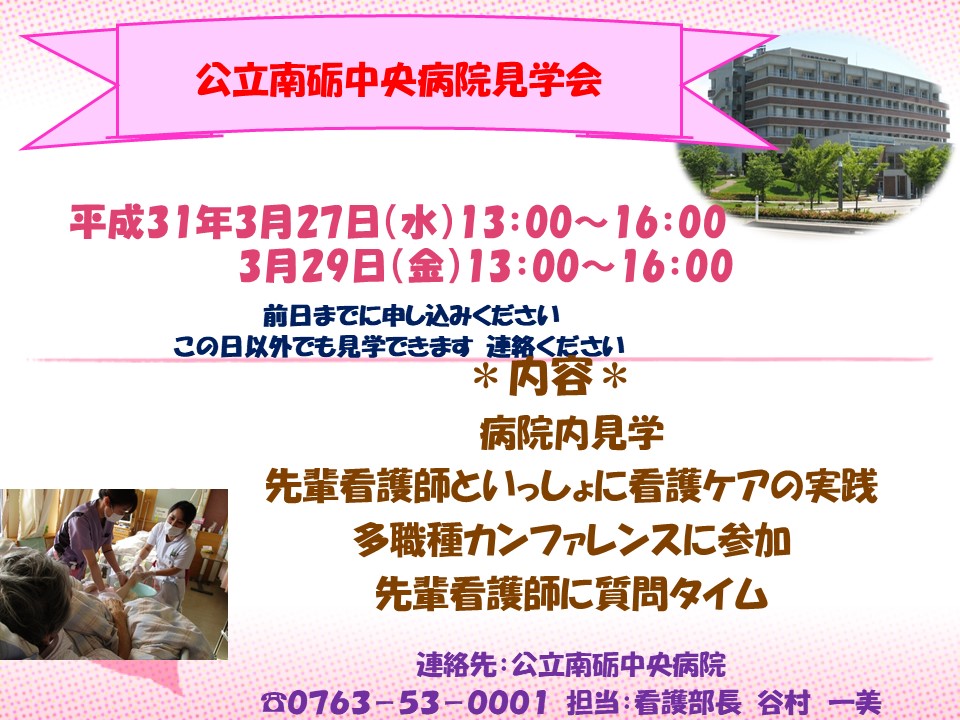 公立南砺中央病院見学会

平成31年3月27日(水)13:00～16:00
3月29日(金)13:00～16:00

前日までに申し込みください
この日以外でも見学できます 連絡ください

＊内容＊
病院内見学
先輩看護師といっしょに看護ケアの実践
多職種カンファレンスに参加
先輩看護師に質問タイム

連絡先:公立南砺中央病院
☎0763－53－0001 担当:看護部長 谷村 一美